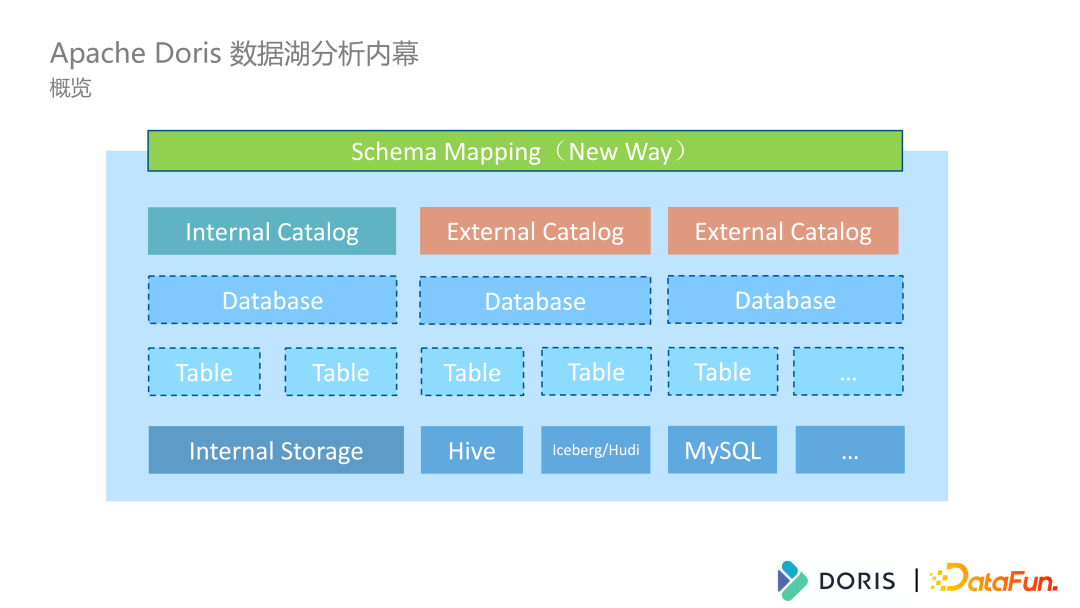 Apache Doris 数据湖分析内幕
概览

Schema Mapping（New Way）

Internal Catalog
External Catalog
External Catalog

Database
Database
Database

Table
Table
Table
Table
Table
...

Internal Storage
Hive
Iceberg/Hudi
MySQL
...

DORIS | DataFun.